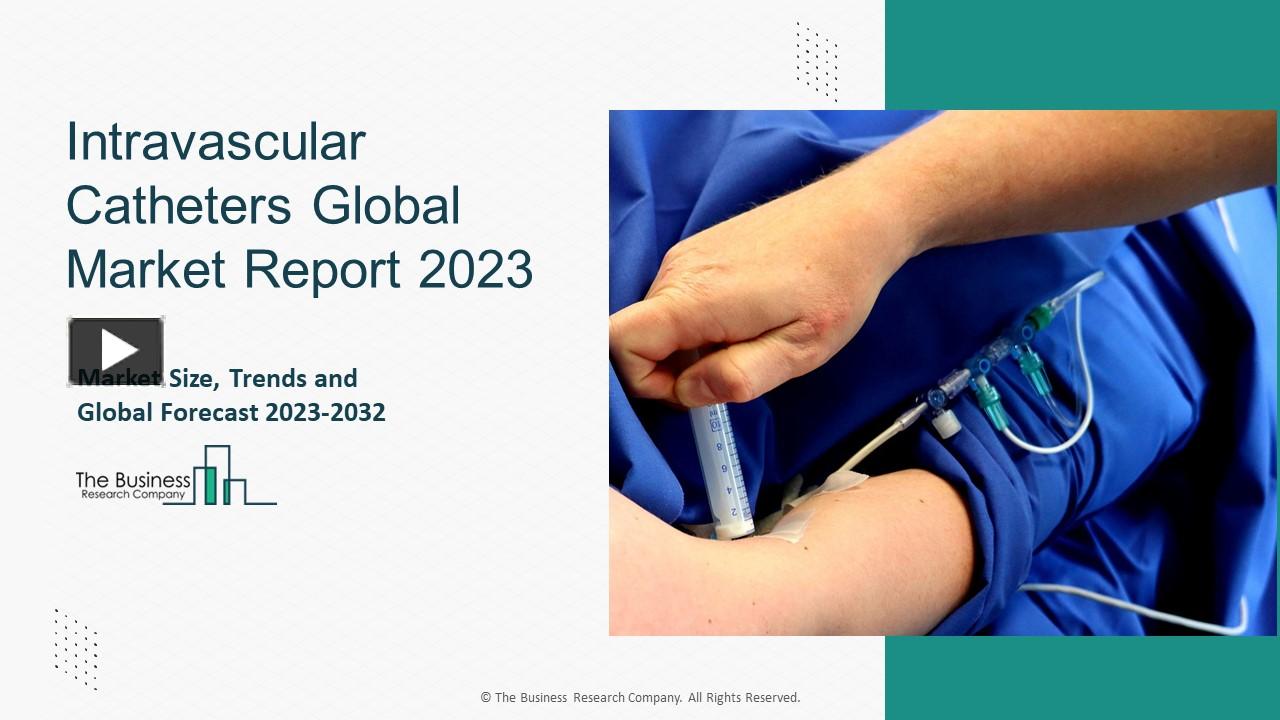 Intravascular Catheters Global Market Report 2023

Market Size, Trends and Global Forecast 2023-2032

The Business Research Company

© The Business Research Company. All Rights Reserved.